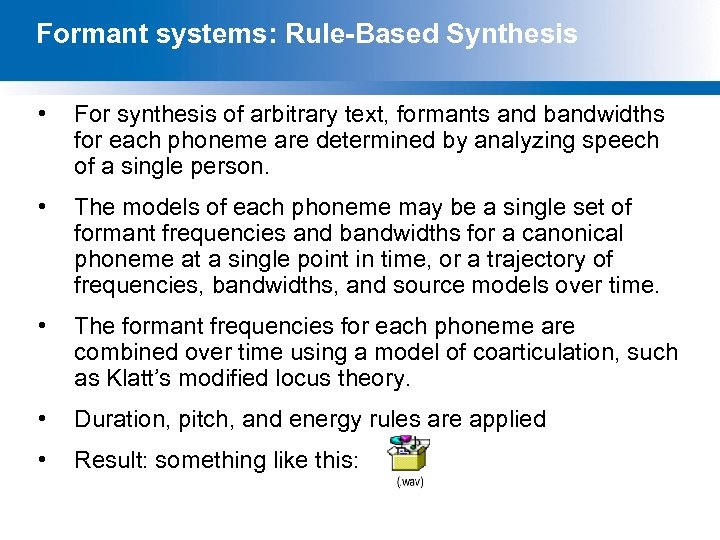 Formant systems: Rule-Based Synthesis

• For synthesis of arbitrary text, formants and bandwidths for each phoneme are determined by analyzing speech of a single person.

• The models of each phoneme may be a single set of formant frequencies and bandwidths for a canonical phoneme at a single point in time, or a trajectory of frequencies, bandwidths, and source models over time.

• The formant frequencies for each phoneme are combined over time using a model of coarticulation, such as Klatt's modified locus theory.

• Duration, pitch, and energy rules are applied

• Result: something like this:

(.wav)